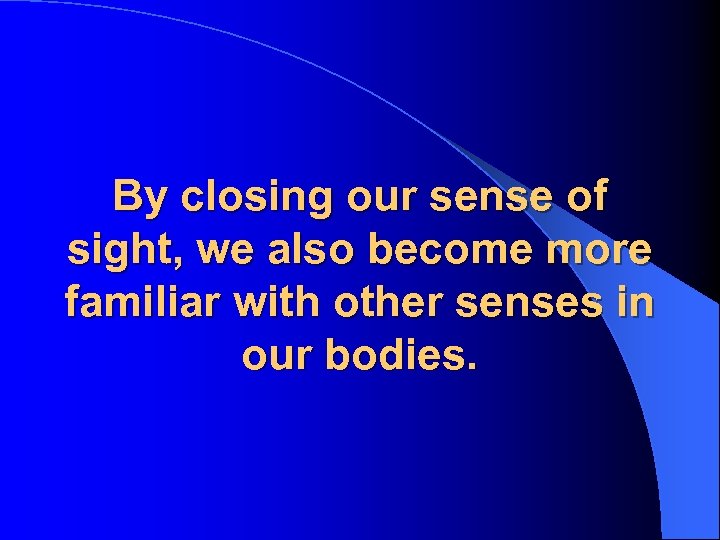 By closing our sense of sight, we also become more familiar with other senses in our bodies.